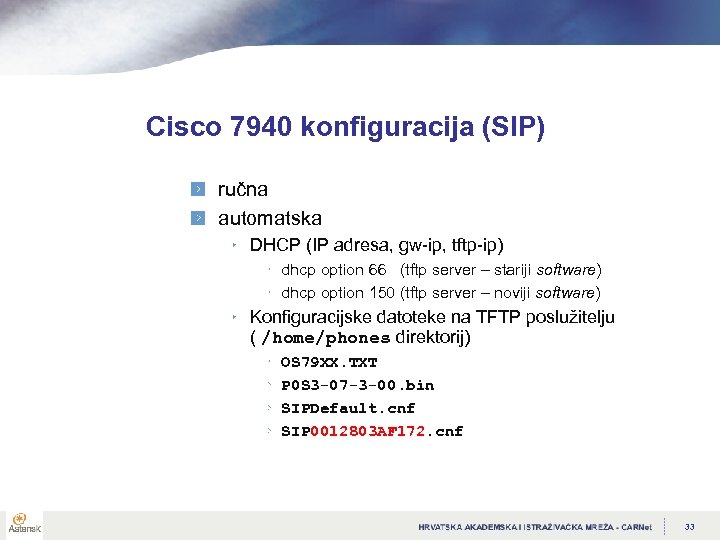 Cisco 7940 konfiguracija (SIP)

ručna

automatska

DHCP (IP adresa, gw-ip, tftp-ip)

dhcp option 66 (tftp server – stariji software)

dhcp option 150 (tftp server – noviji software)

Konfiguracijske datoteke na TFTP poslužitelju ( /home/phones direktorij)

OS79XX.TXT

P0S3-07-3-00.bin

SIPDefault.cnf

SIP0012803AF172.cnf

Asterisk

HRVATSKA AKADEMSKA I ISTRAŽIVAČKA MREŽA - CARNet

33